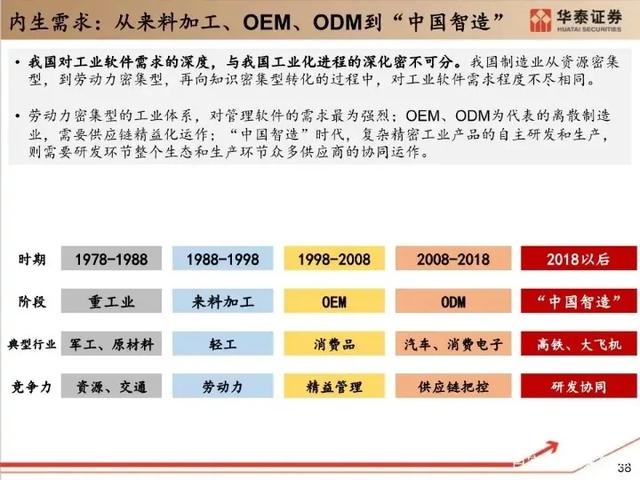 内生需求：从来料加工、OEM、ODM到“中国智造”

华泰证券
HUATAI SECURITIES

• 我国对工业软件需求的深度，与我国工业化进程的深化密不可分。我国制造业从资源密集型，到劳动力密集型，再向知识密集型转化的过程中，对工业软件需求程度不尽相同。

• 劳动力密集型的工业体系，对管理软件的需求最为强烈；OEM、ODM为代表的离散制造业，需要供应链精益化运作；“中国智造”时代，复杂精密工业产品的自主研发和生产，则需要研发环节整个生态和生产环节众多供应商的协同运作。

| 时期 | 1978-1988 | 1988-1998 | 1998-2008 | 2008-2018 | 2018以后 |
|---|---|---|---|---|---|
| 阶段 | 重工业 | 来料加工 | OEM | ODM | “中国智造” |
| 典型行业 | 军工、原材料 | 轻工 | 消费品 | 汽车、消费电子 | 高铁、大飞机 |
| 竞争力 | 资源、交通 | 劳动力 | 精益管理 | 供应链把控 | 研发协同 |

38